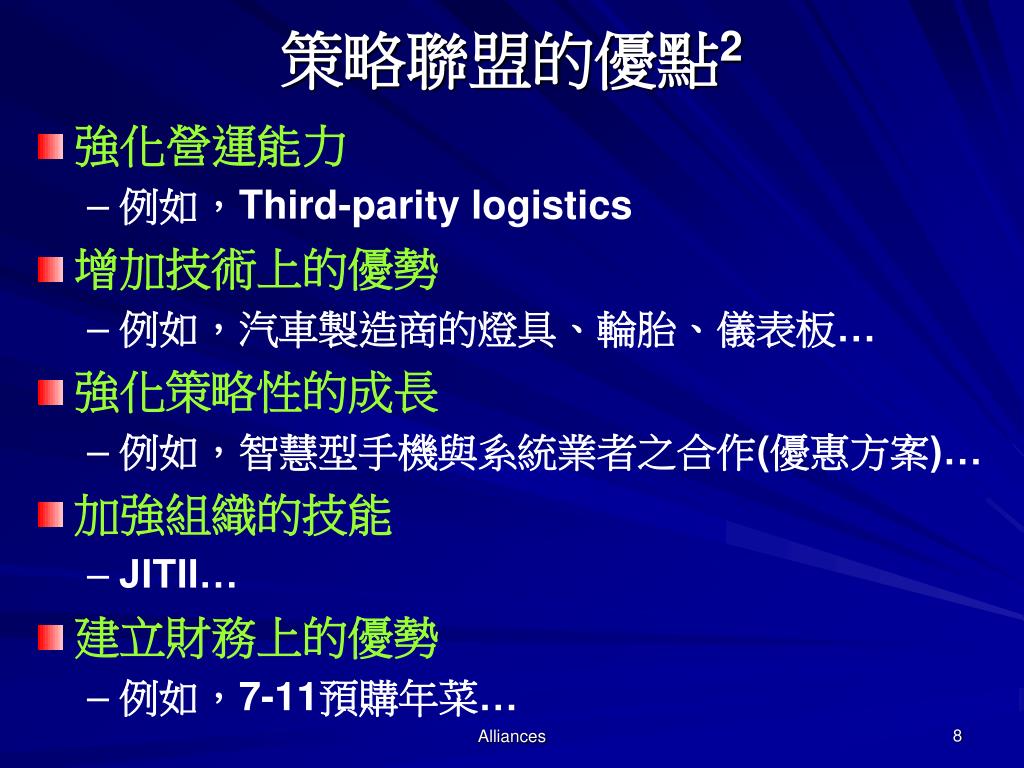 策略聯盟的優點$^2$

強化營運能力

– 例如，Third-parity logistics

增加技術上的優勢

– 例如，汽車製造商的燈具、輪胎、儀表板…

強化策略性的成長

– 例如，智慧型手機與系統業者之合作(優惠方案)…

加強組織的技能

– JITII…

建立財務上的優勢

– 例如，7-11預購年菜…

Alliances

8